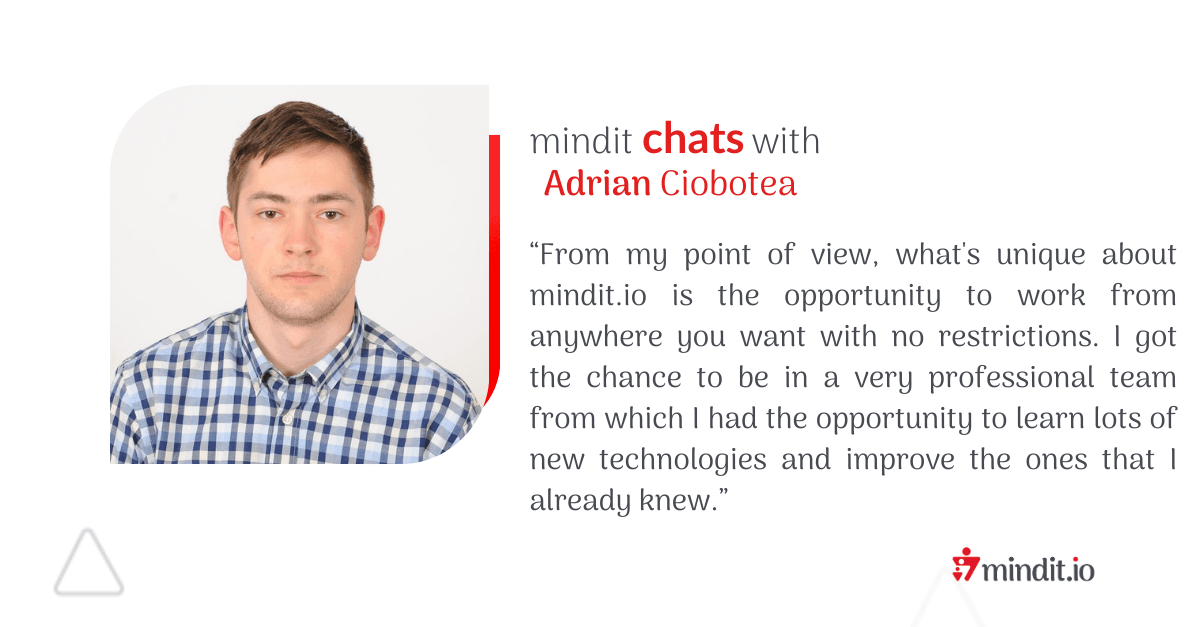 mindit chats with
Adrian Ciobotea

“From my point of view, what's unique about mindit.io is the opportunity to work from anywhere you want with no restrictions. I got the chance to be in a very professional team from which I had the opportunity to learn lots of new technologies and improve the ones that I already knew.”

mindit.io